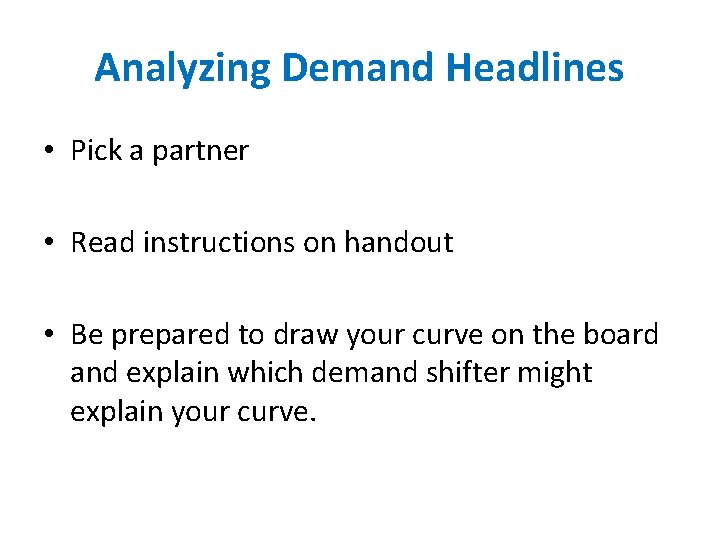 Analyzing Demand Headlines

• Pick a partner

• Read instructions on handout

• Be prepared to draw your curve on the board and explain which demand shifter might explain your curve.